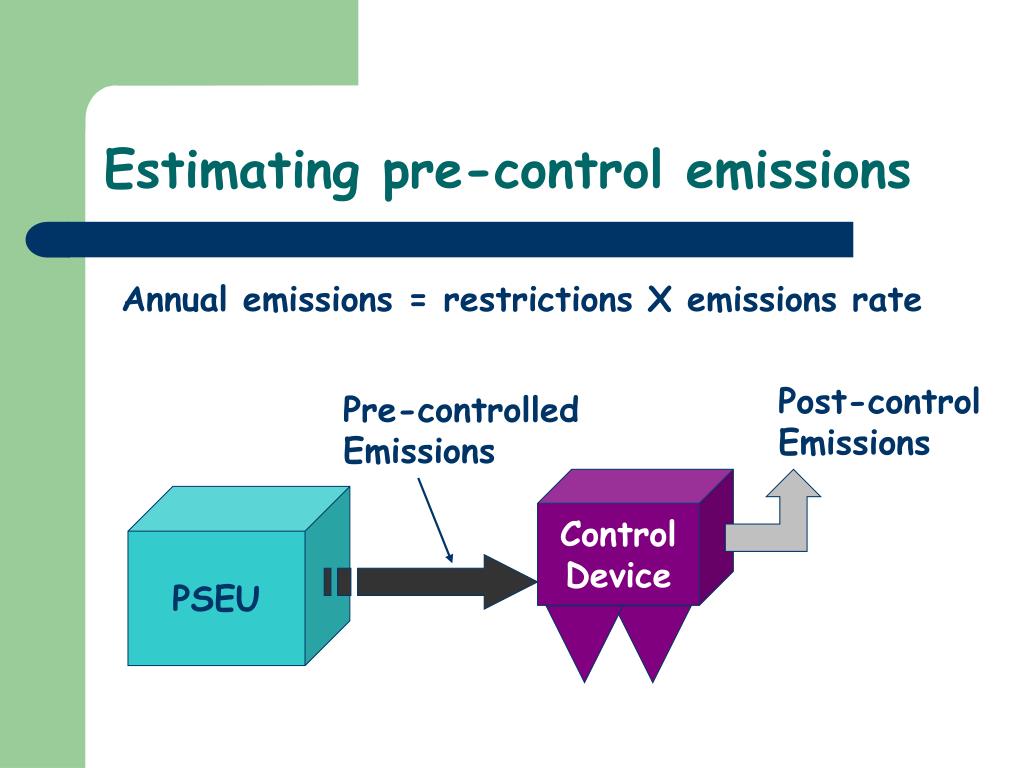 Estimating pre-control emissions

Annual emissions = restrictions X emissions rate

Pre-controlled Emissions

Post-control Emissions

PSEU

Control Device